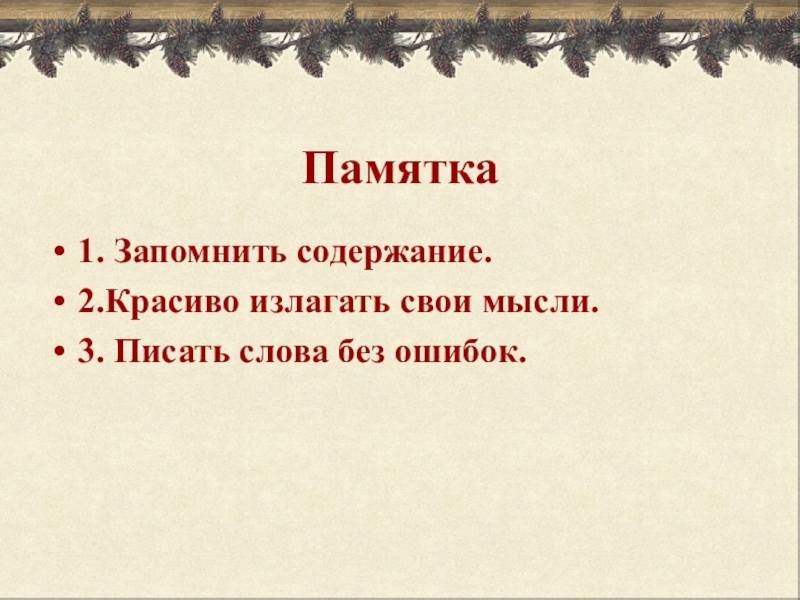 Памятка

• 1. Запомнить содержание.
• 2.Красиво излагать свои мысли.
• 3. Писать слова без ошибок.